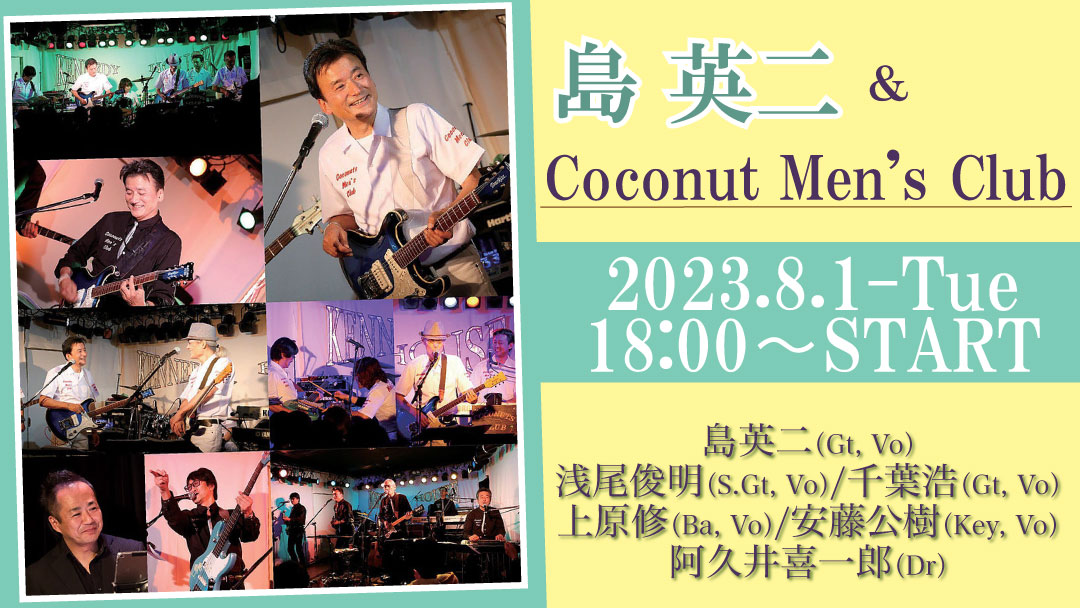 島 英二 &

Coconut Men's Club

2023.8.1-Tue
18:00～START

島英二(Gt, Vo)
浅尾俊明(S.Gt, Vo)/千葉浩(Gt, Vo)
上原修(Ba, Vo)/安藤公樹(Key, Vo)
阿久井喜一郎(Dr)